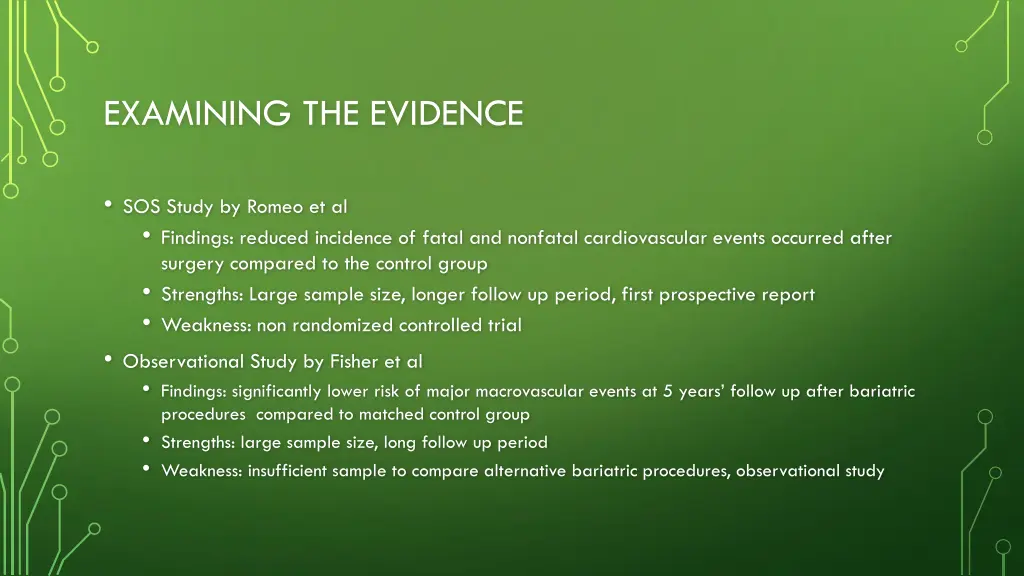 EXAMINING THE EVIDENCE

• SOS Study by Romeo et al
  • Findings: reduced incidence of fatal and nonfatal cardiovascular events occurred after surgery compared to the control group
  • Strengths: Large sample size, longer follow up period, first prospective report
  • Weakness: non randomized controlled trial
• Observational Study by Fisher et al
  • Findings: significantly lower risk of major macrovascular events at 5 years' follow up after bariatric procedures compared to matched control group
  • Strengths: large sample size, long follow up period
  • Weakness: insufficient sample to compare alternative bariatric procedures, observational study